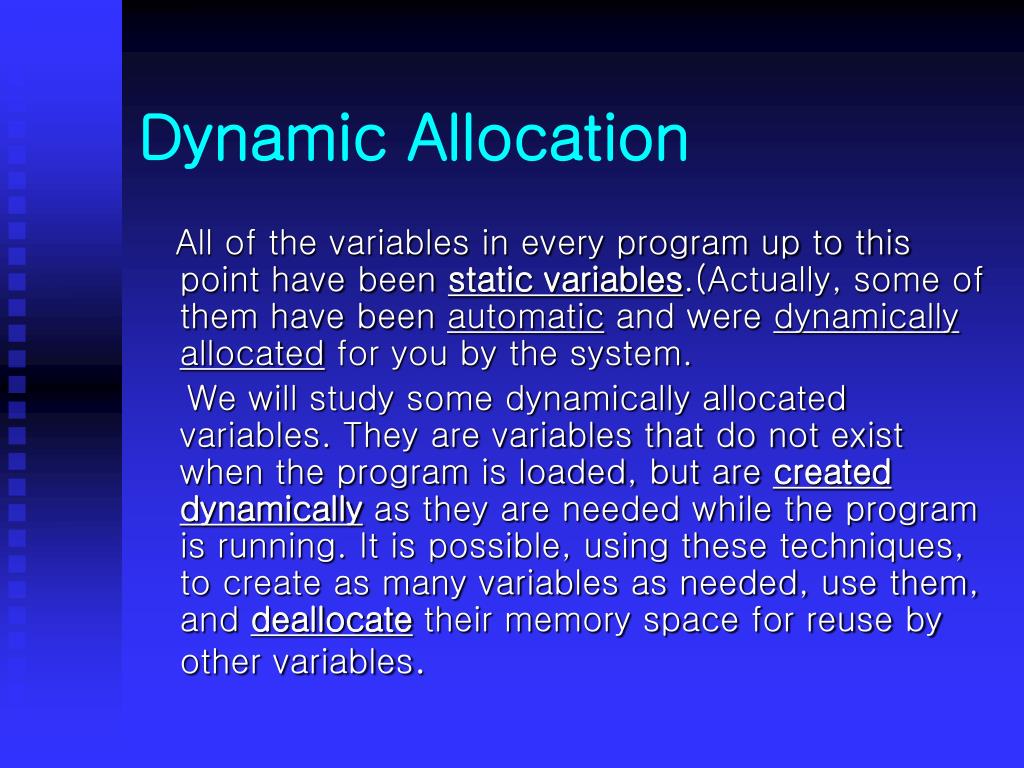 Dynamic Allocation

All of the variables in every program up to this point have been static variables.(Actually, some of them have been automatic and were dynamically allocated for you by the system.

We will study some dynamically allocated variables. They are variables that do not exist when the program is loaded, but are created dynamically as they are needed while the program is running. It is possible, using these techniques, to create as many variables as needed, use them, and deallocate their memory space for reuse by other variables.